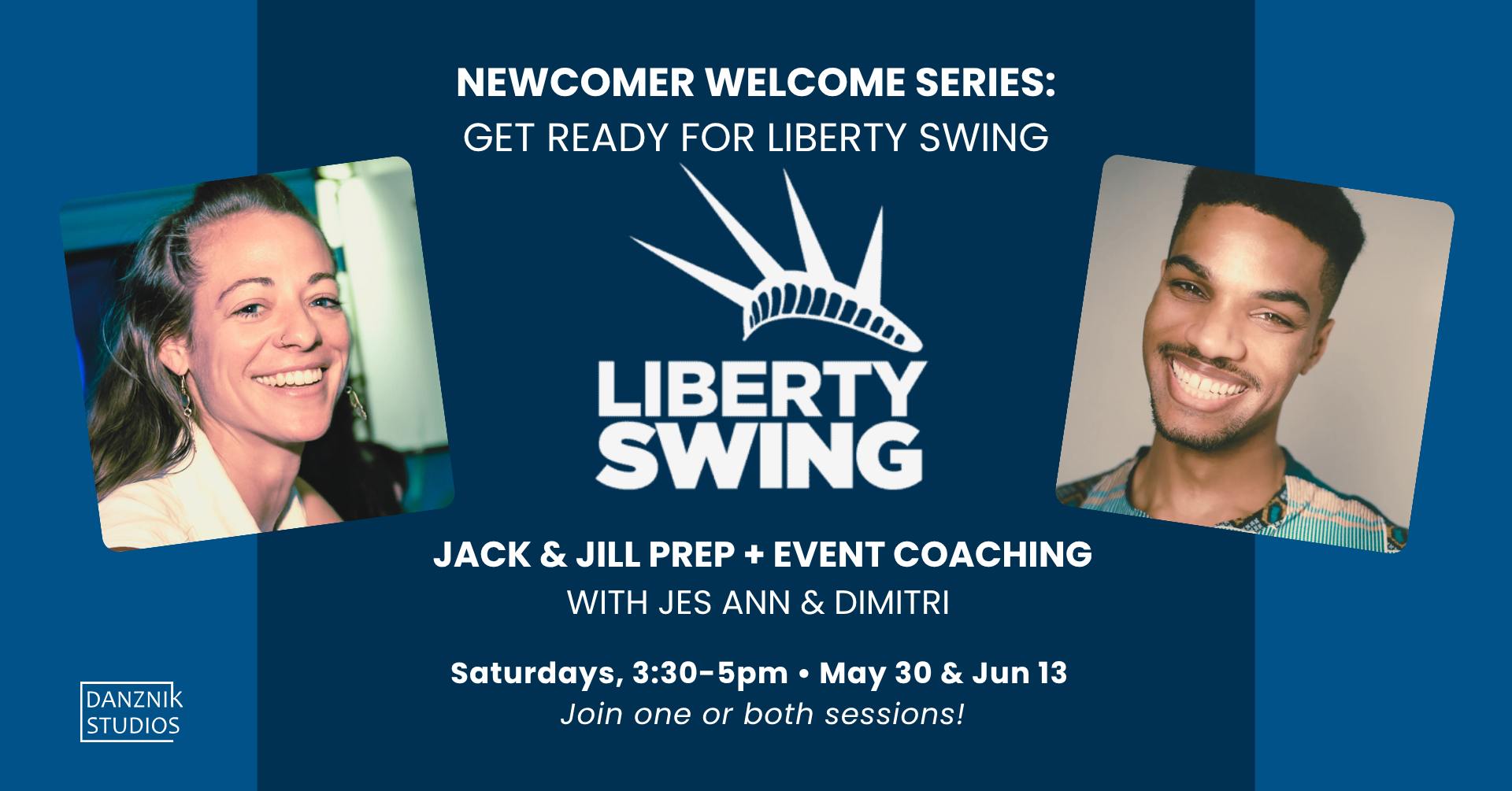 NEWCOMER WELCOME SERIES:
GET READY FOR LIBERTY SWING

LIBERTY SWING

JACK & JILL PREP + EVENT COACHING
WITH JES ANN & DIMITRI

Saturdays, 3:30-5pm • May 30 & Jun 13
Join one or both sessions!

DANZNIK STUDIOS